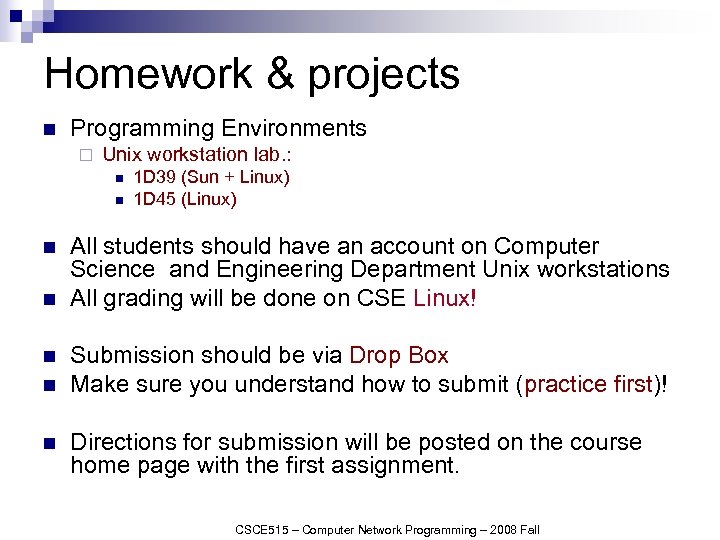 Homework & projects

Programming Environments

Unix workstation lab.:

1D39 (Sun + Linux)

1D45 (Linux)

All students should have an account on Computer Science and Engineering Department Unix workstations

All grading will be done on CSE Linux!

Submission should be via Drop Box

Make sure you understand how to submit (practice first)!

Directions for submission will be posted on the course home page with the first assignment.

CSCE515 – Computer Network Programming – 2008 Fall